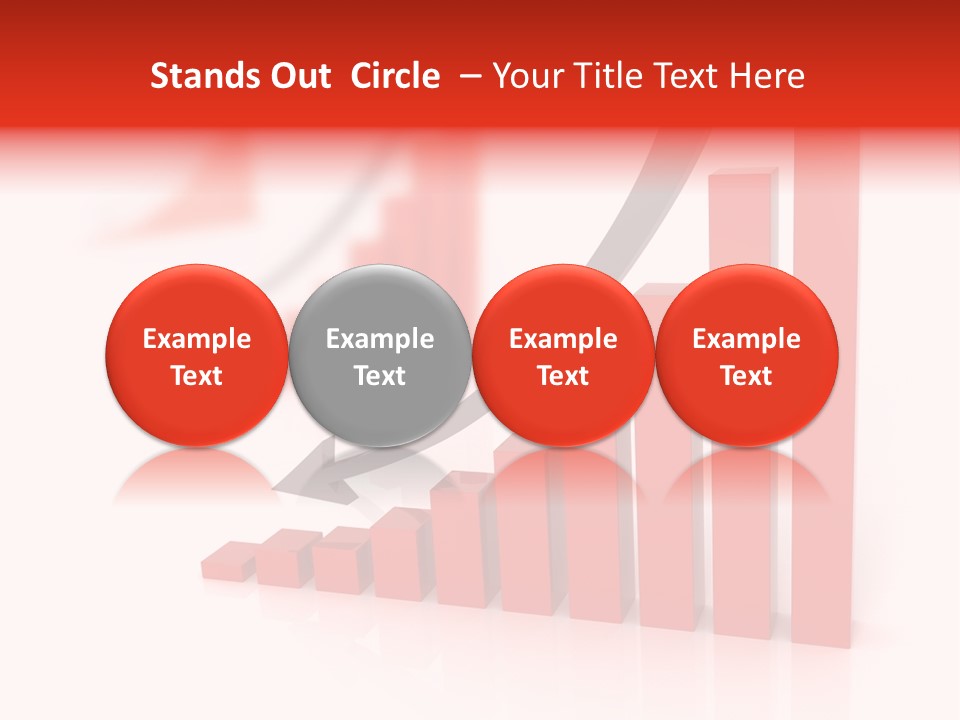 Stands Out Circle – Your Title Text Here

Example Text

Example Text

Example Text

Example Text